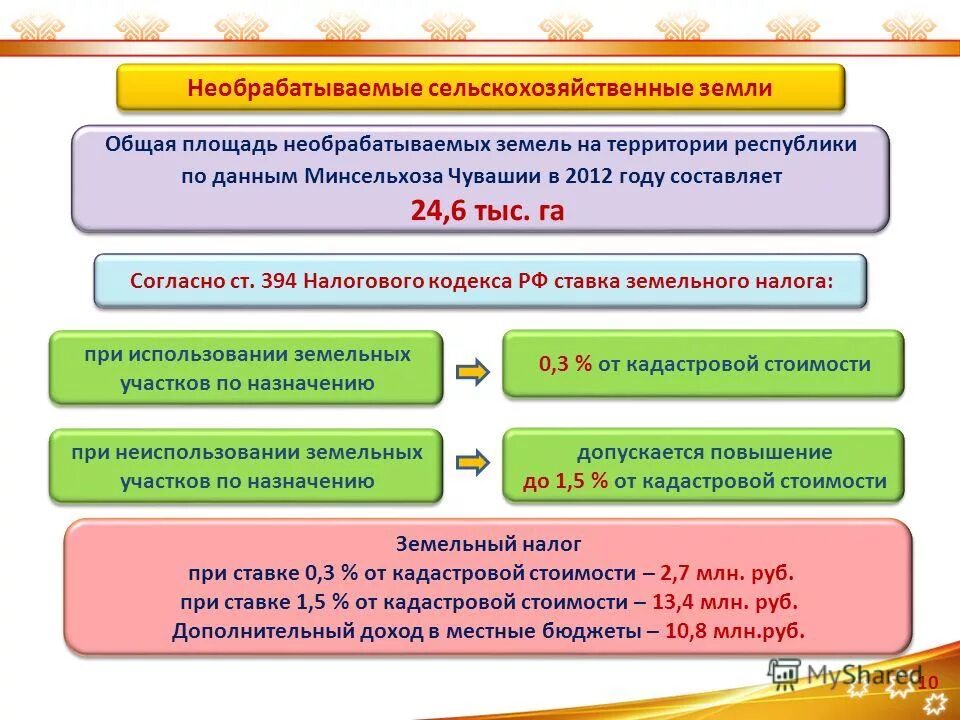 Необрабатываемые сельскохозяйственные земли

Общая площадь необрабатываемых земель на территории республики по данным Минсельхоза Чувашии в 2012 году составляет
24,6 тыс. га

Согласно ст. 394 Налогового кодекса РФ ставка земельного налога:

при использовании земельных участков по назначению

0,3 % от кадастровой стоимости

при неиспользовании земельных участков по назначению

допускается повышение до 1,5 % от кадастровой стоимости

Земельный налог
при ставке 0,3 % от кадастровой стоимости – 2,7 млн. руб.
при ставке 1,5 % от кадастровой стоимости – 13,4 млн. руб.
Дополнительный доход в местные бюджеты – 10,8 млн.руб.

MyShared
10